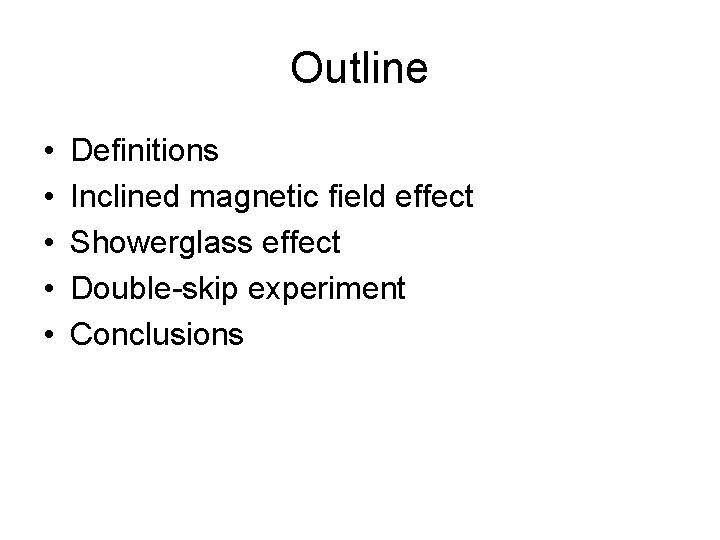 Outline

• Definitions
• Inclined magnetic field effect
• Showerglass effect
• Double-skip experiment
• Conclusions